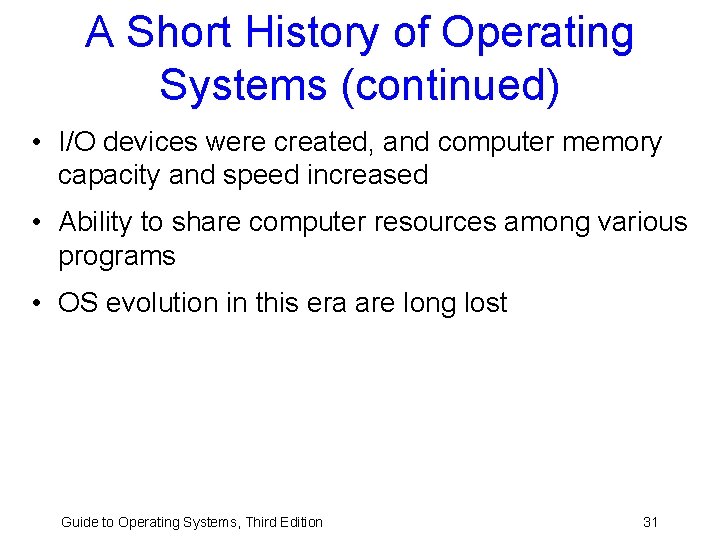 A Short History of Operating Systems (continued)

• I/O devices were created, and computer memory capacity and speed increased

• Ability to share computer resources among various programs

• OS evolution in this era are long lost

Guide to Operating Systems, Third Edition

31